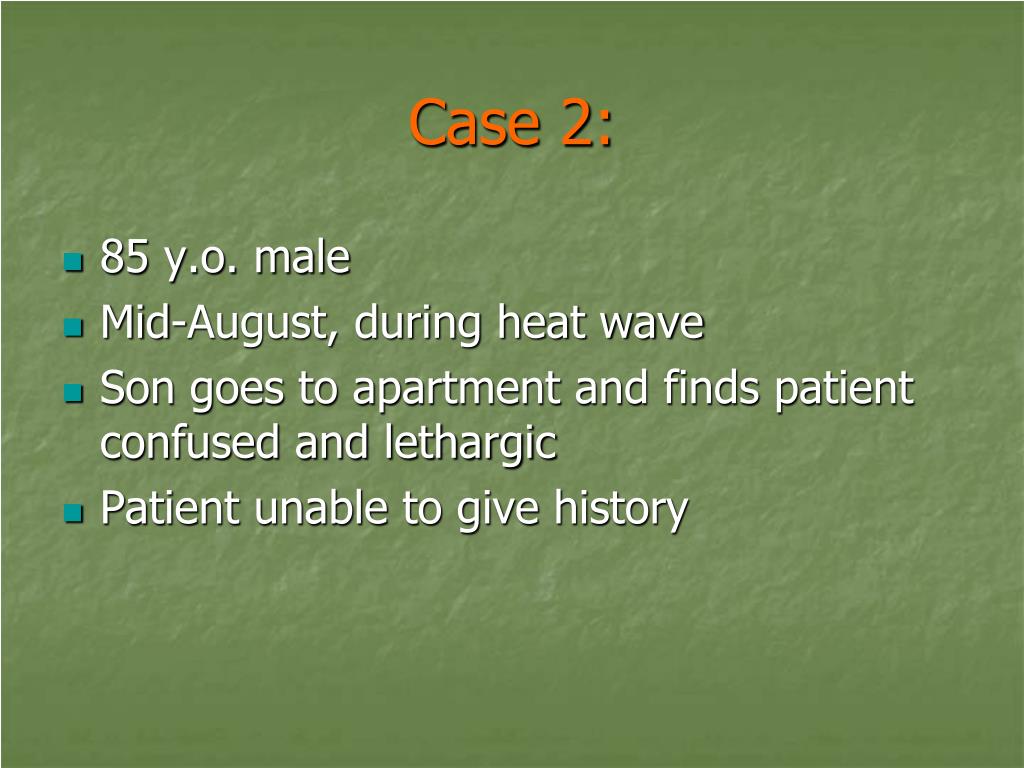 Case 2:

- 85 y.o. male
- Mid-August, during heat wave
- Son goes to apartment and finds patient confused and lethargic
- Patient unable to give history